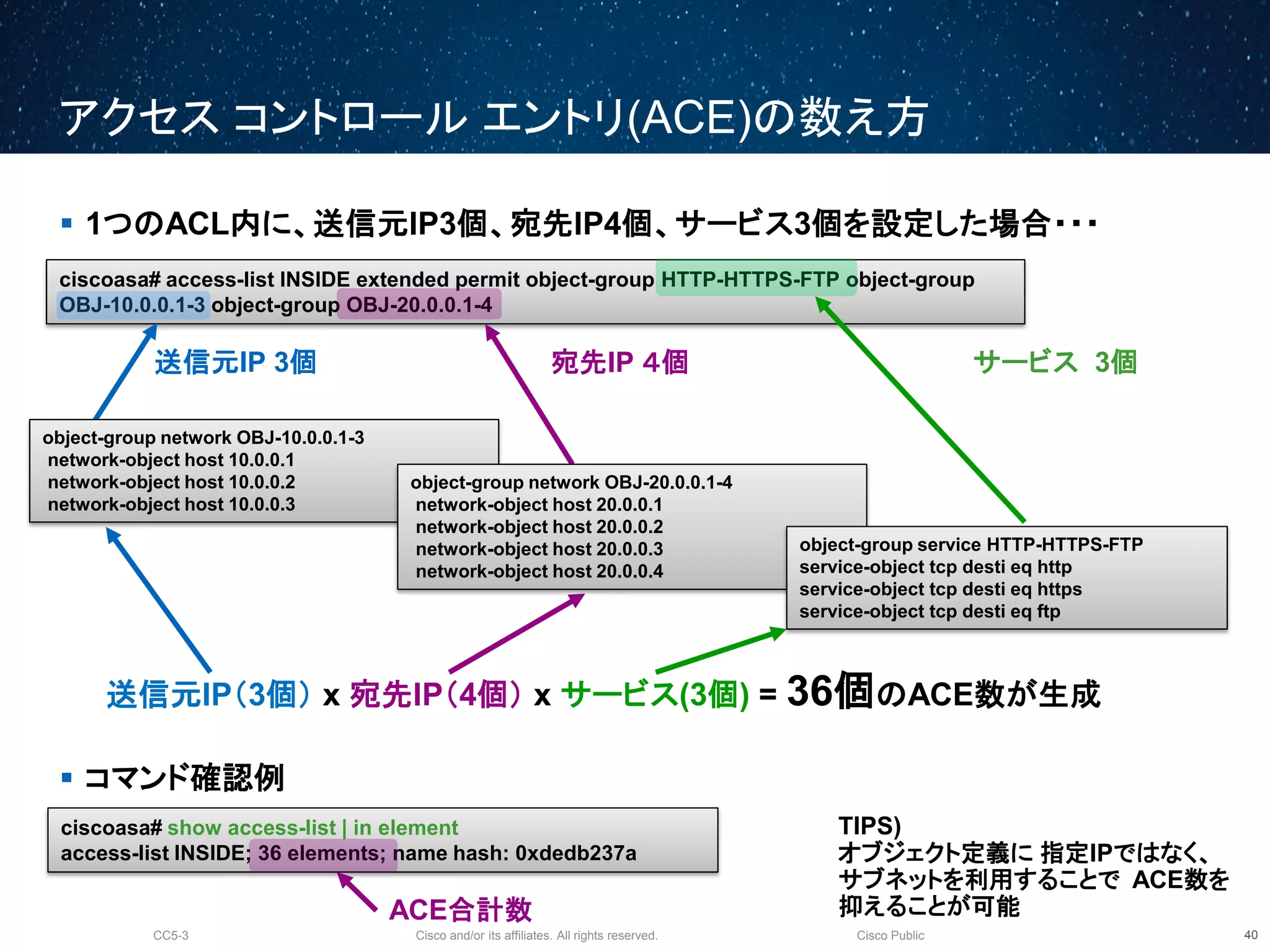 アクセス コントロール エントリ(ACE)の数え方

▪ 1つのACL内に、送信元IP3個、宛先IP4個、サービス3個を設定した場合・・・

ciscoasa# access-list INSIDE extended permit object-group HTTP-HTTPS-FTP object-group OBJ-10.0.0.1-3 object-group OBJ-20.0.0.1-4

送信元IP 3個

宛先IP 4個

サービス 3個

object-group network OBJ-10.0.0.1-3
network-object host 10.0.0.1
network-object host 10.0.0.2
network-object host 10.0.0.3

object-group network OBJ-20.0.0.1-4
network-object host 20.0.0.1
network-object host 20.0.0.2
network-object host 20.0.0.3
network-object host 20.0.0.4

object-group service HTTP-HTTPS-FTP
service-object tcp desti eq http
service-object tcp desti eq https
service-object tcp desti eq ftp

送信元IP（3個） x 宛先IP（4個） x サービス(3個) = 36個のACE数が生成

▪ コマンド確認例

ciscoasa# show access-list | in element
access-list INSIDE; 36 elements; name hash: 0xdedb237a

ACE合計数

TIPS)
オブジェクト定義に 指定IPではなく、サブネットを利用することで ACE数を抑えることが可能

CC5-3

Cisco and/or its affiliates. All rights reserved.

Cisco Public

40